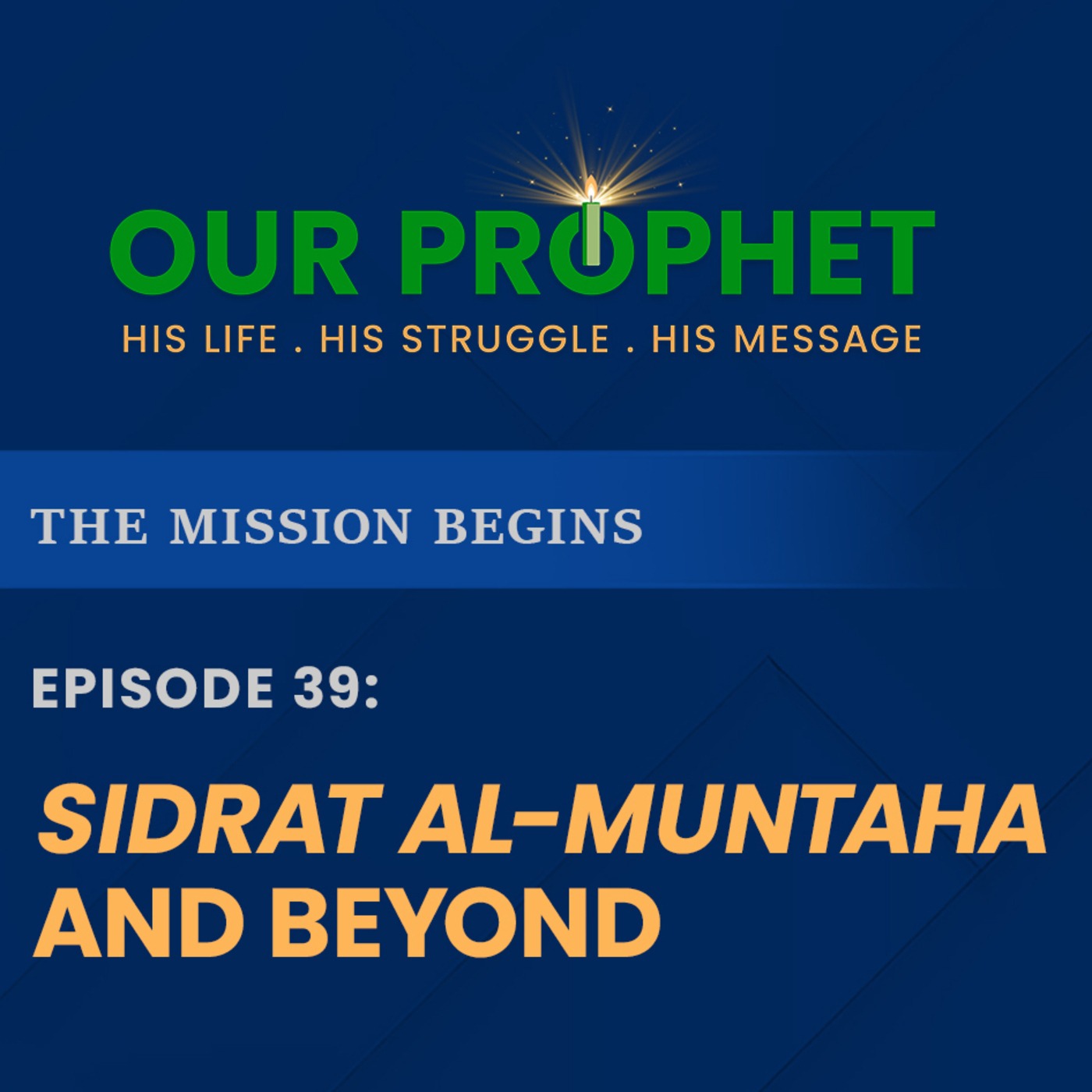 OUR PROPHET
HIS LIFE . HIS STRUGGLE . HIS MESSAGE

THE MISSION BEGINS

EPISODE 39:

SIDRAT AL-MUNTAHA AND BEYOND